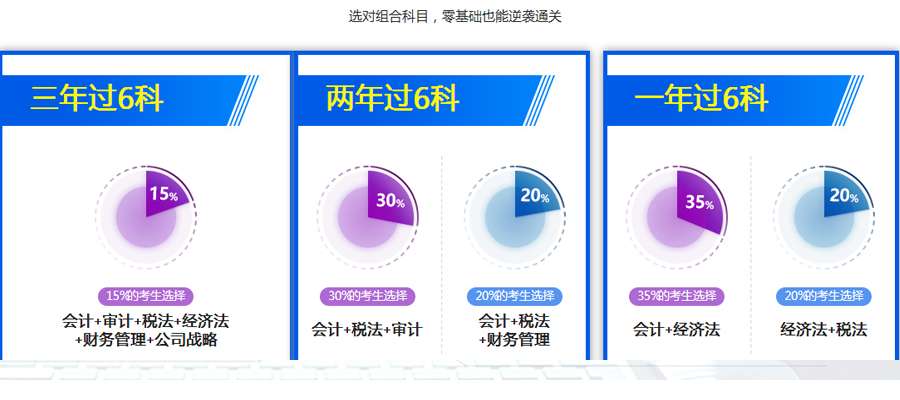 选对组合科目，零基础也能逆袭通关

三年过6科

15%

15%的考生选择

会计+审计+税法+经济法+财务管理+公司战略

两年过6科

30%

30%的考生选择

会计+税法+审计

20%

20%的考生选择

会计+税法+财务管理

一年过6科

35%

35%的考生选择

会计+经济法

20%

20%的考生选择

经济法+税法